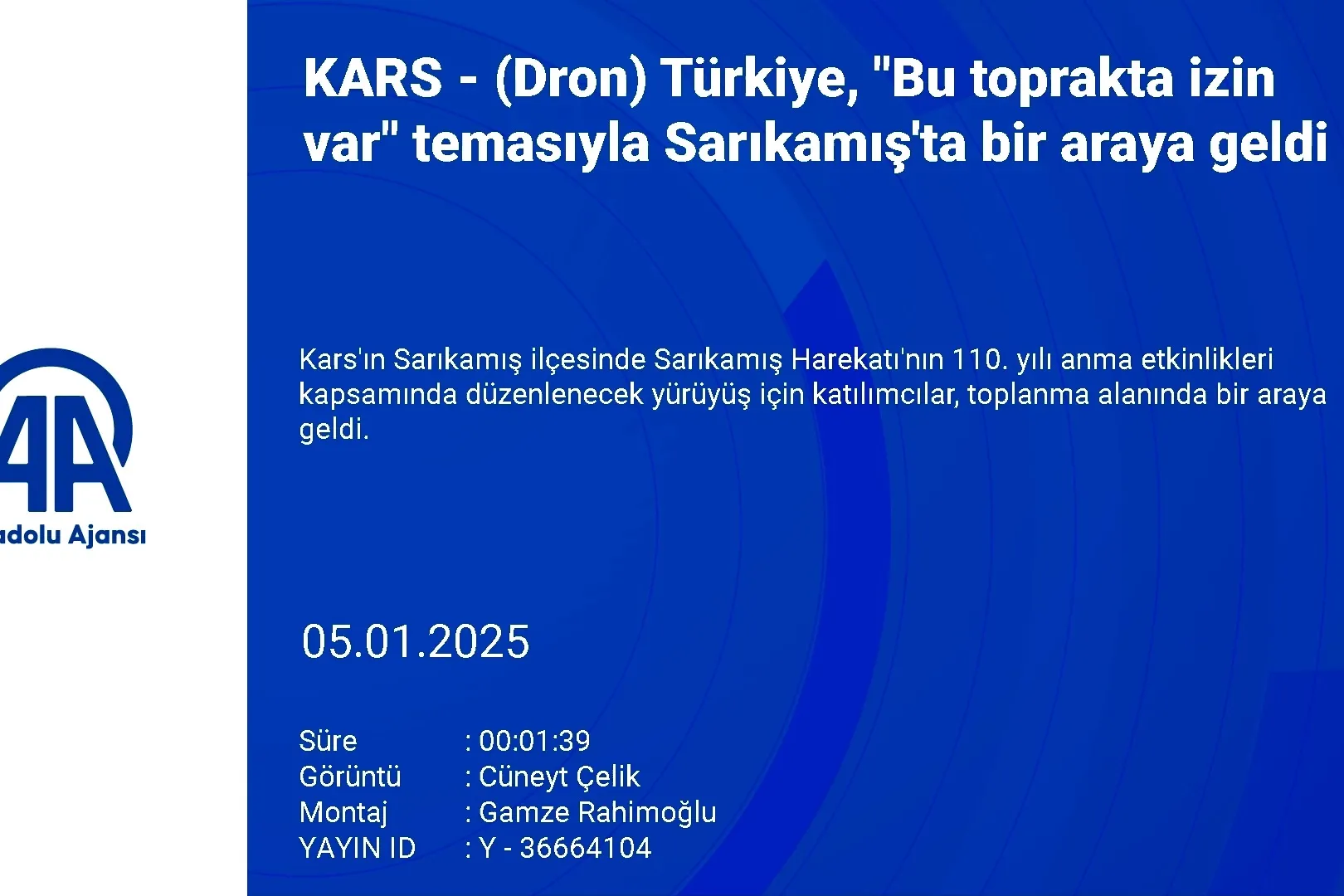 AA
adolu Ajansı

KARS - (Dron) Türkiye, "Bu toprakta izin var" temasıyla Sarıkamış'ta bir araya geldi

Kars'ın Sarıkamış ilçesinde Sarıkamış Harekatı'nın 110. yılı anma etkinlikleri kapsamında düzenlenecek yürüyüş için katılımcılar, toplanma alanında bir araya geldi.

05.01.2025

Süre : 00:01:39
Görüntü : Cüneyt Çelik
Montaj : Gamze Rahimoğlu
YAYIN ID : Y - 36664104